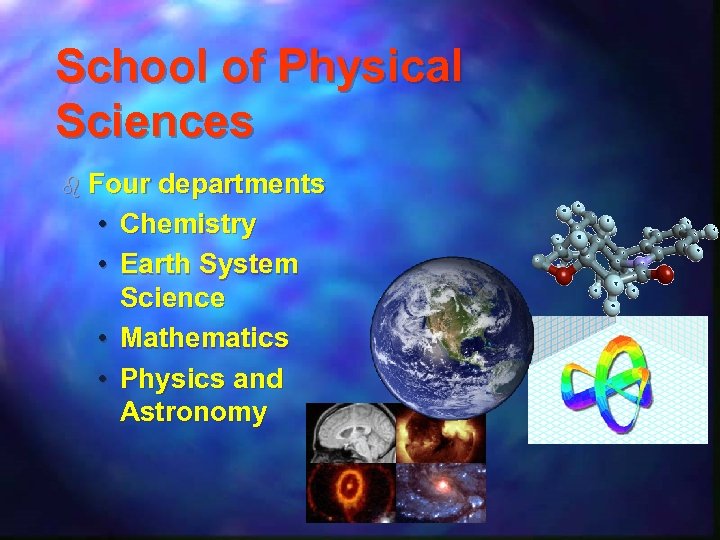 School of Physical Sciences

Four departments

• Chemistry
• Earth System Science
• Mathematics
• Physics and Astronomy